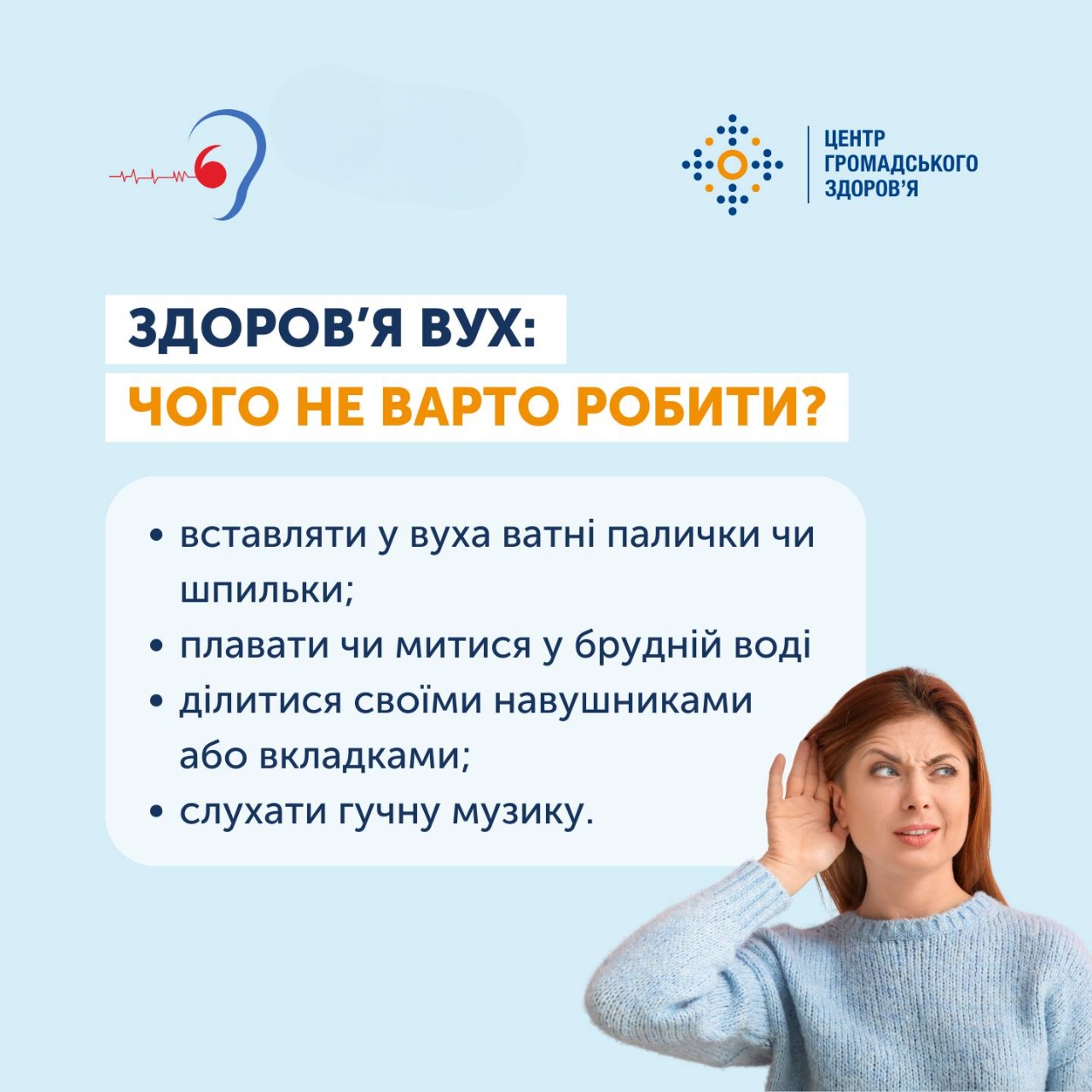 ЦЕНТР ГРОМАДСЬКОГО ЗДОРОВ'Я

ЗДОРОВ'Я ВУХ:
ЧОГО НЕ ВАРТО РОБИТИ?

• вставляти у вуха ватні палички чи шпильки;
• плавати чи митися у брудній воді
• ділитися своїми навушниками або вкладками;
• слухати гучну музику.